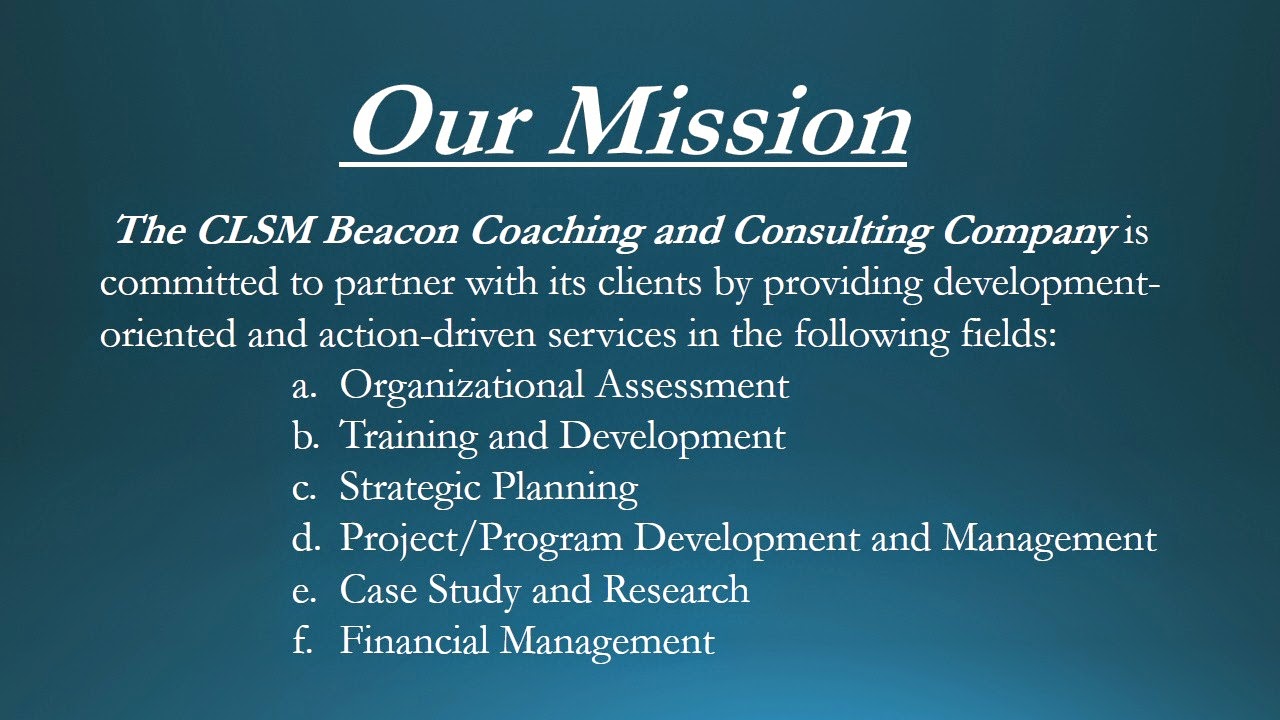 Our Mission

The CLSM Beacon Coaching and Consulting Company is committed to partner with its clients by providing development-oriented and action-driven services in the following fields:

a. Organizational Assessment
b. Training and Development
c. Strategic Planning
d. Project/Program Development and Management
e. Case Study and Research
f. Financial Management